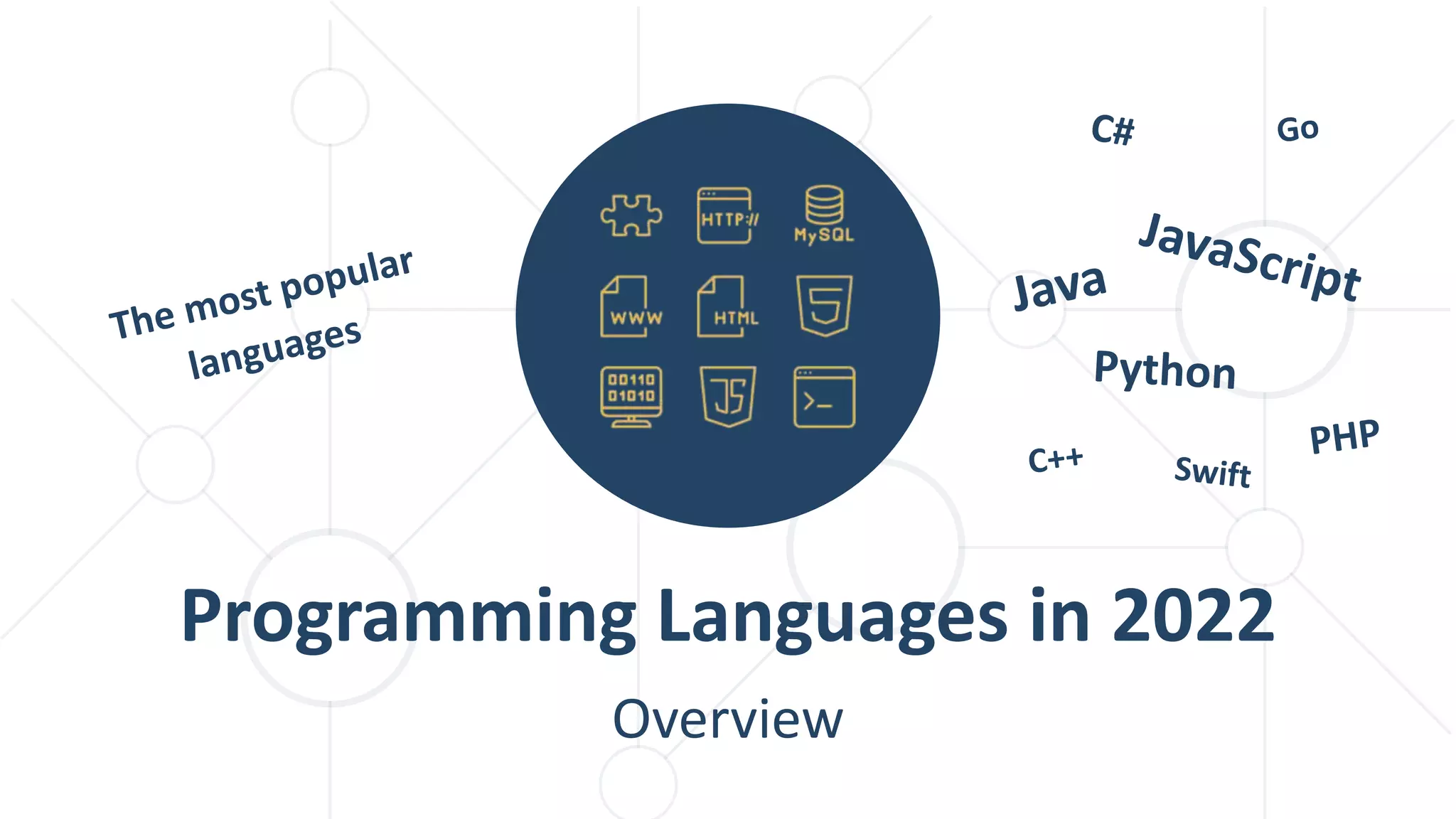 The most popular languages

HTTP://
MySQL
WWW
HTML
5
00110
01010
JS
>_

C#
Go
JavaScript
Java
Python
C++
Swift
PHP

Programming Languages in 2022

Overview